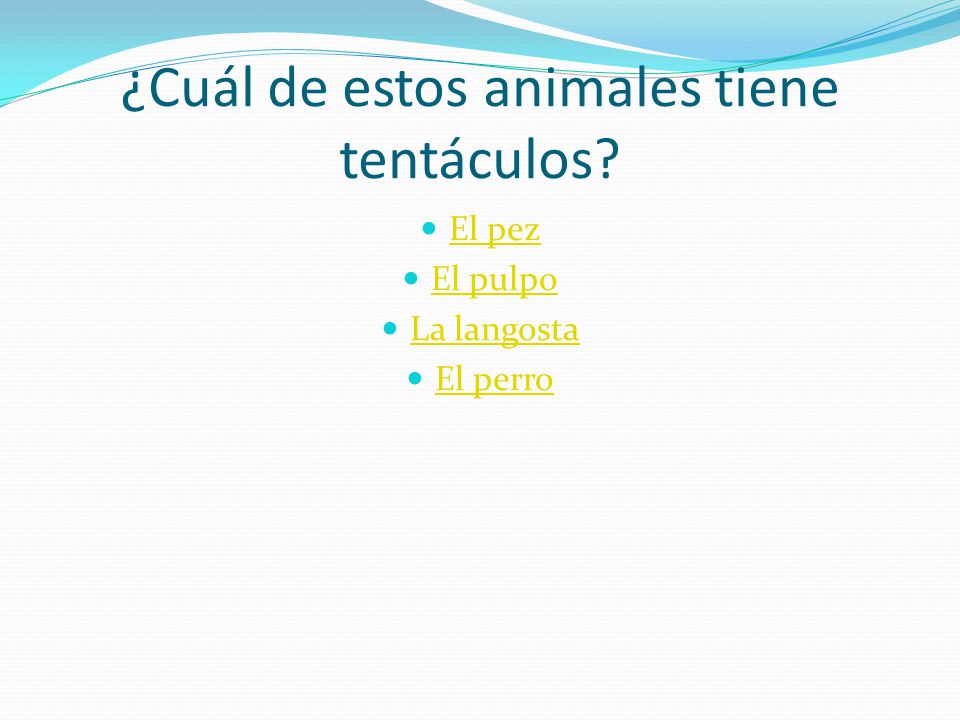 ¿Cuál de estos animales tiene tentáculos?

- El pez
- El pulpo
- La langosta
- El perro